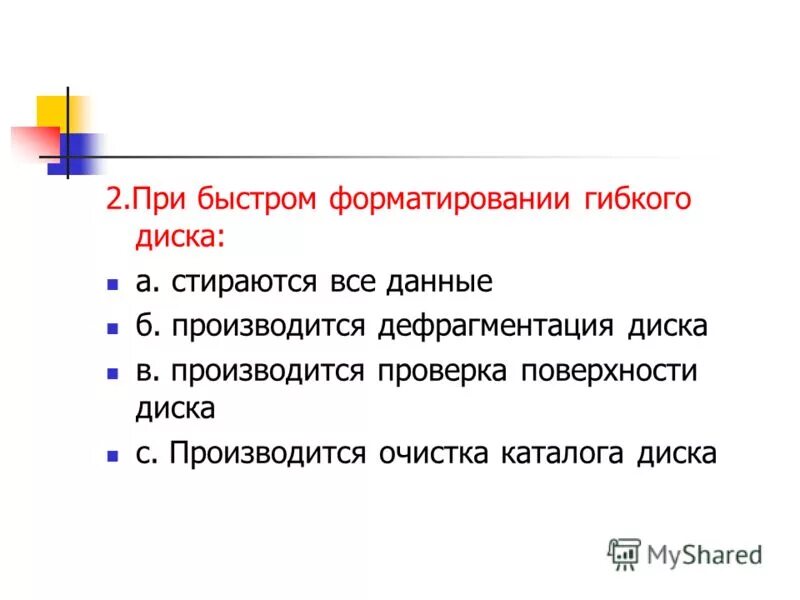 2.При быстром форматировании гибкого диска:

а. стираются все данные

б. производится дефрагментация диска

в. производится проверка поверхности диска

с. Производится очистка каталога диска

MyShared